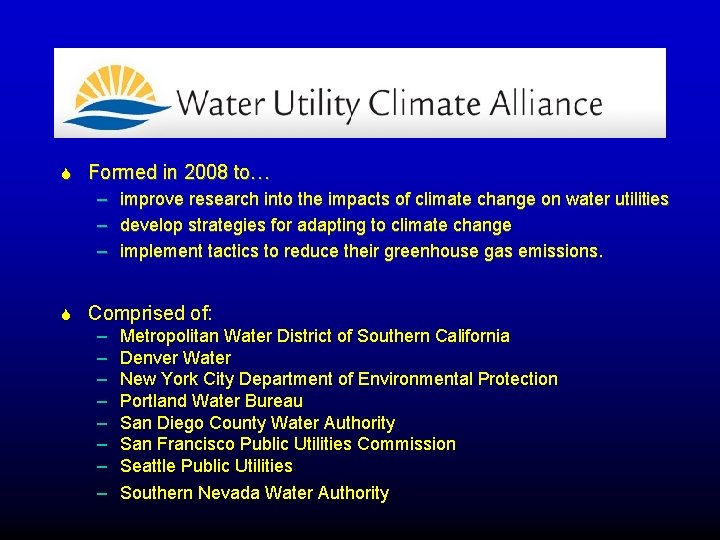 Water Utility Climate Alliance

Formed in 2008 to…
– improve research into the impacts of climate change on water utilities
– develop strategies for adapting to climate change
– implement tactics to reduce their greenhouse gas emissions.

Comprised of:
– Metropolitan Water District of Southern California
– Denver Water
– New York City Department of Environmental Protection
– Portland Water Bureau
– San Diego County Water Authority
– San Francisco Public Utilities Commission
– Seattle Public Utilities
– Southern Nevada Water Authority